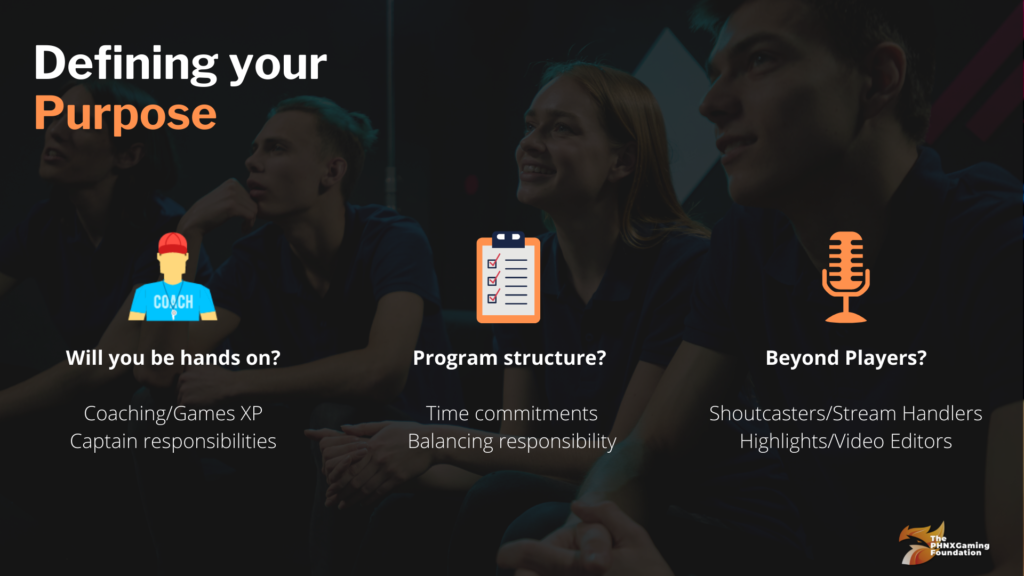 Defining your Purpose

COACH

Will you be hands on?

Coaching/Games XP
Captain responsibilities

Program structure?

Time commitments
Balancing responsibility

Beyond Players?

Shoutcasters/Stream Handlers
Highlights/Video Editors

The PHNXGaming Foundation